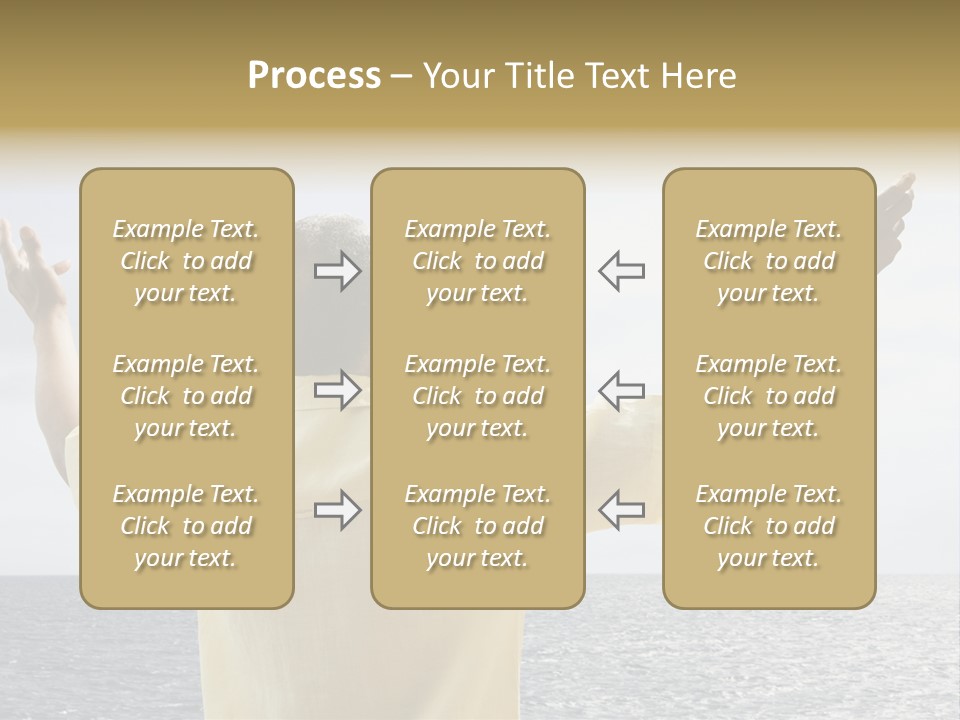 Process – Your Title Text Here

Example Text. Click to add your text.

Example Text. Click to add your text.

Example Text. Click to add your text.

Example Text. Click to add your text.

Example Text. Click to add your text.

Example Text. Click to add your text.

Example Text. Click to add your text.

Example Text. Click to add your text.

Example Text. Click to add your text.